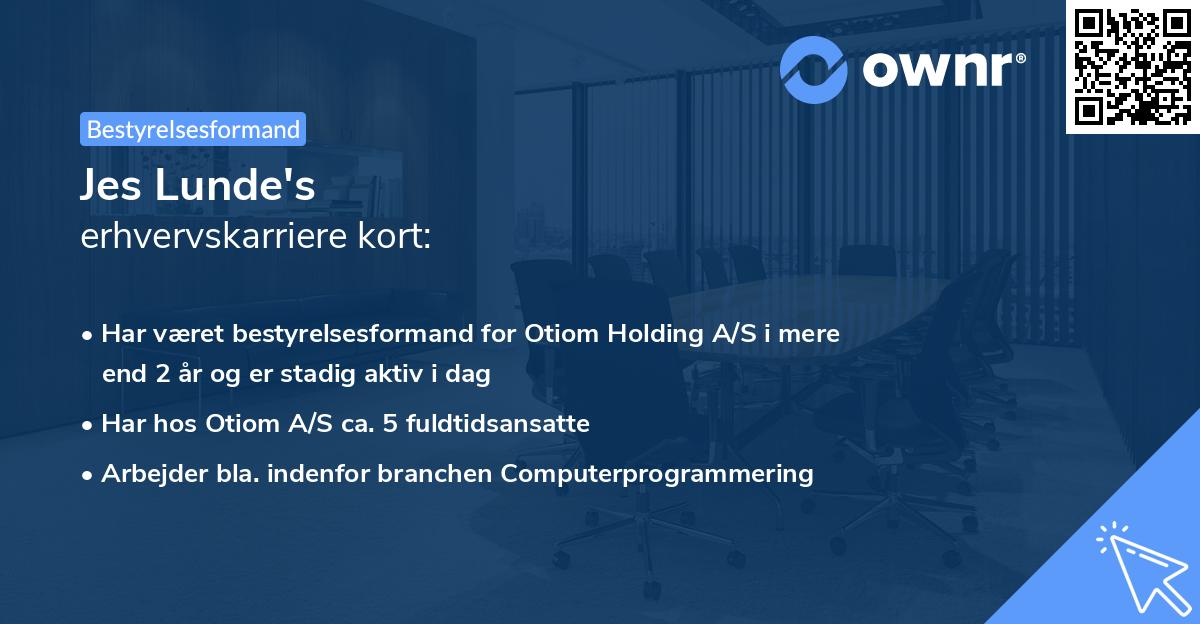 ownr®

Bestyrelsesformand

Jes Lunde's
erhvervskarriere kort:

• Har været bestyrelsesformand for Otiom Holding A/S i mere end 2 år og er stadig aktiv i dag
• Har hos Otiom A/S ca. 5 fuldtidsansatte
• Arbejder bla. indenfor branchen Computerprogrammering